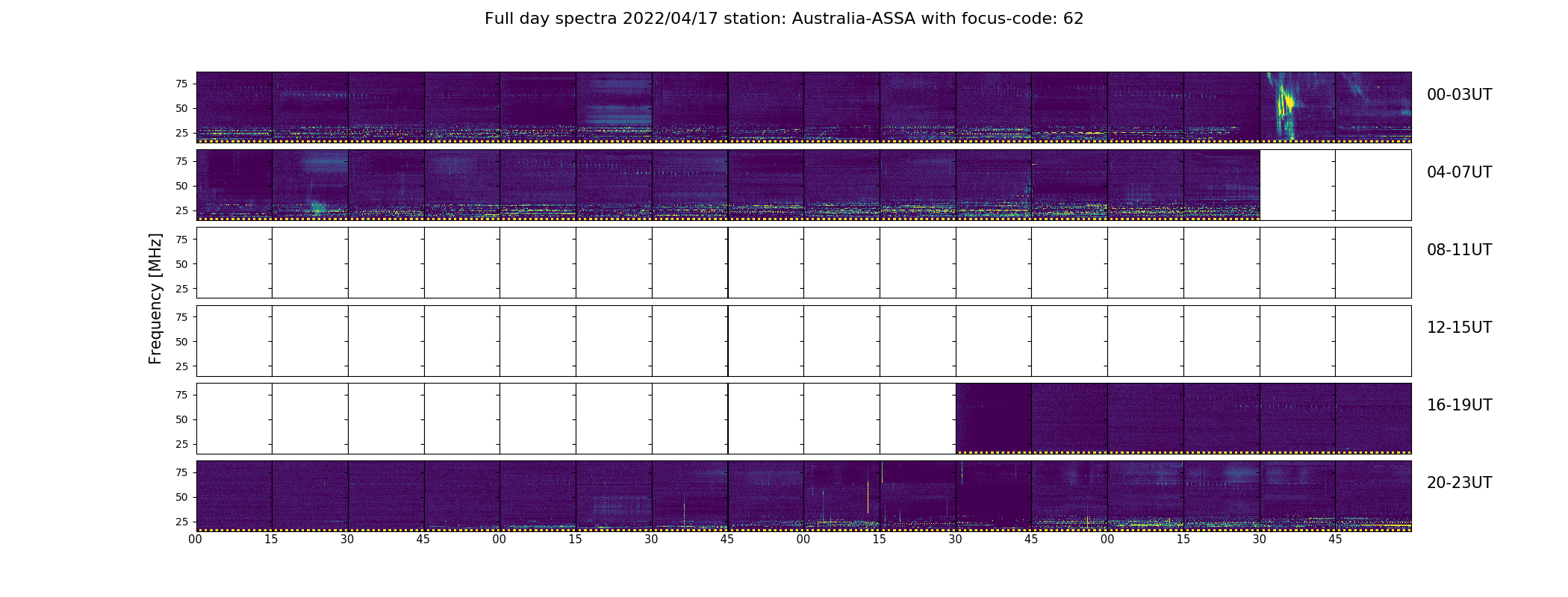 Full day spectra 2022/04/17 station: Australia-ASSA with focus-code: 62

Frequency [MHz]

75
50
25
00-03UT

75
50
25
04-07UT

75
50
25
08-11UT

75
50
25
12-15UT

75
50
25
16-19UT

75
50
25
20-23UT

00 15 30 45 00 15 30 45 00 15 30 45 00 15 30 45